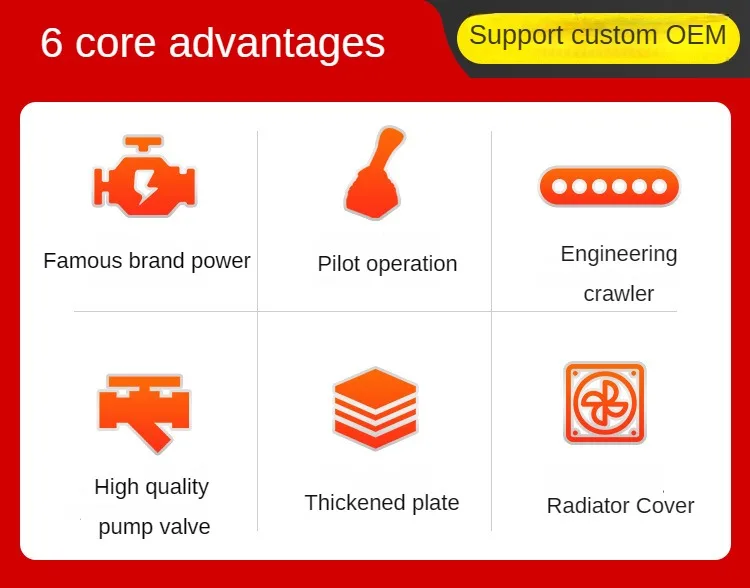 6 core advantages

Support custom OEM

Famous brand power

Pilot operation

Engineering crawler

High quality pump valve

Thickened plate

Radiator Cover